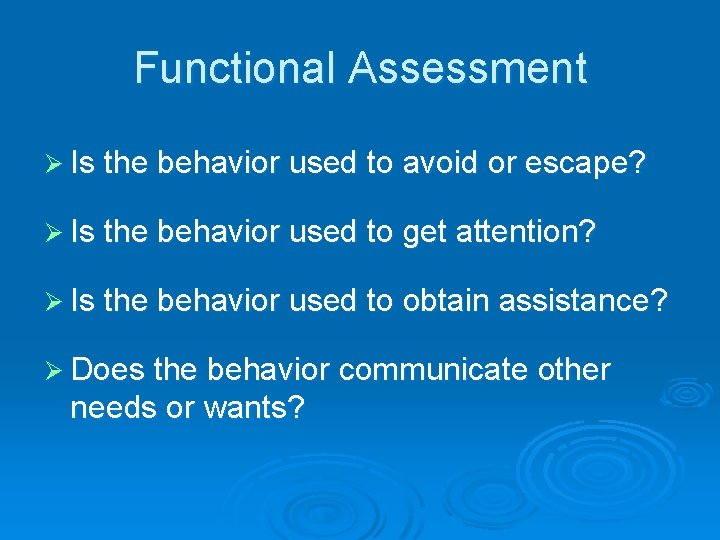 Functional Assessment

➢ Is the behavior used to avoid or escape?

➢ Is the behavior used to get attention?

➢ Is the behavior used to obtain assistance?

➢ Does the behavior communicate other needs or wants?